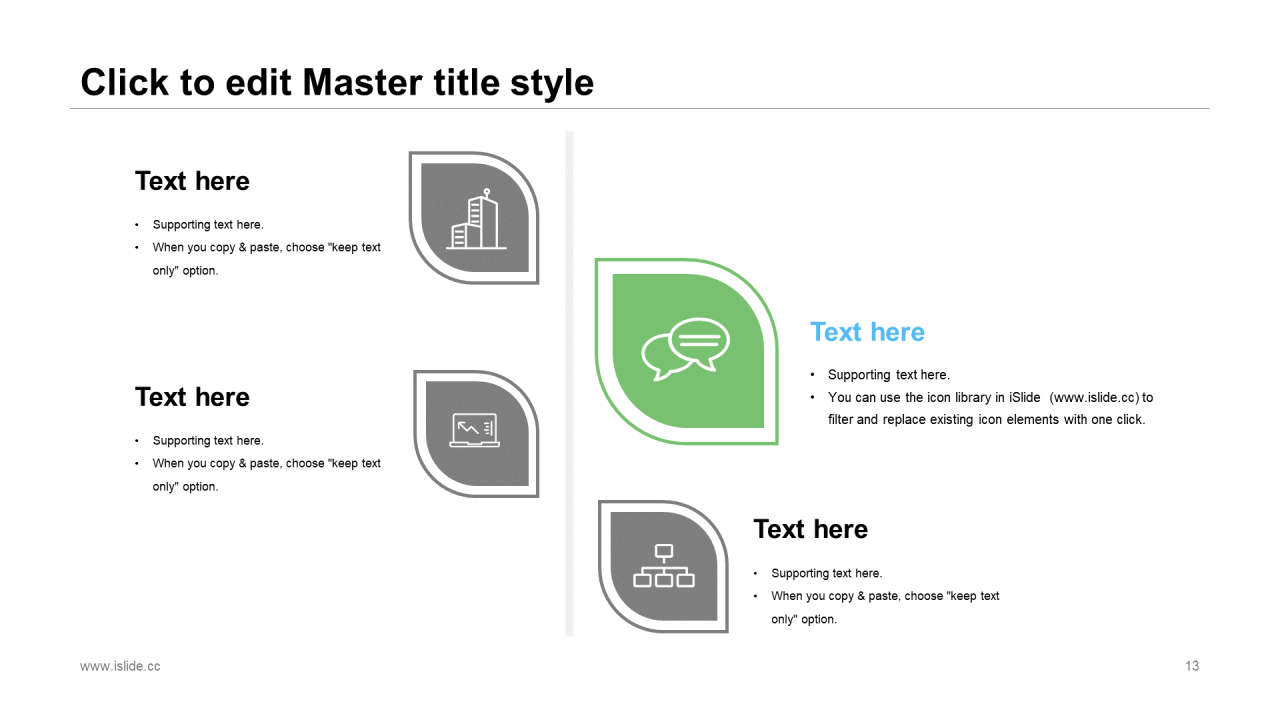 Click to edit Master title style

Text here

• Supporting text here.
• When you copy & paste, choose "keep text only" option.

Text here

• Supporting text here.
• When you copy & paste, choose "keep text only" option.

Text here

• Supporting text here.
• You can use the icon library in iSlide (www.islide.cc) to filter and replace existing icon elements with one click.

Text here

• Supporting text here.
• When you copy & paste, choose "keep text only" option.

www.islide.cc

13